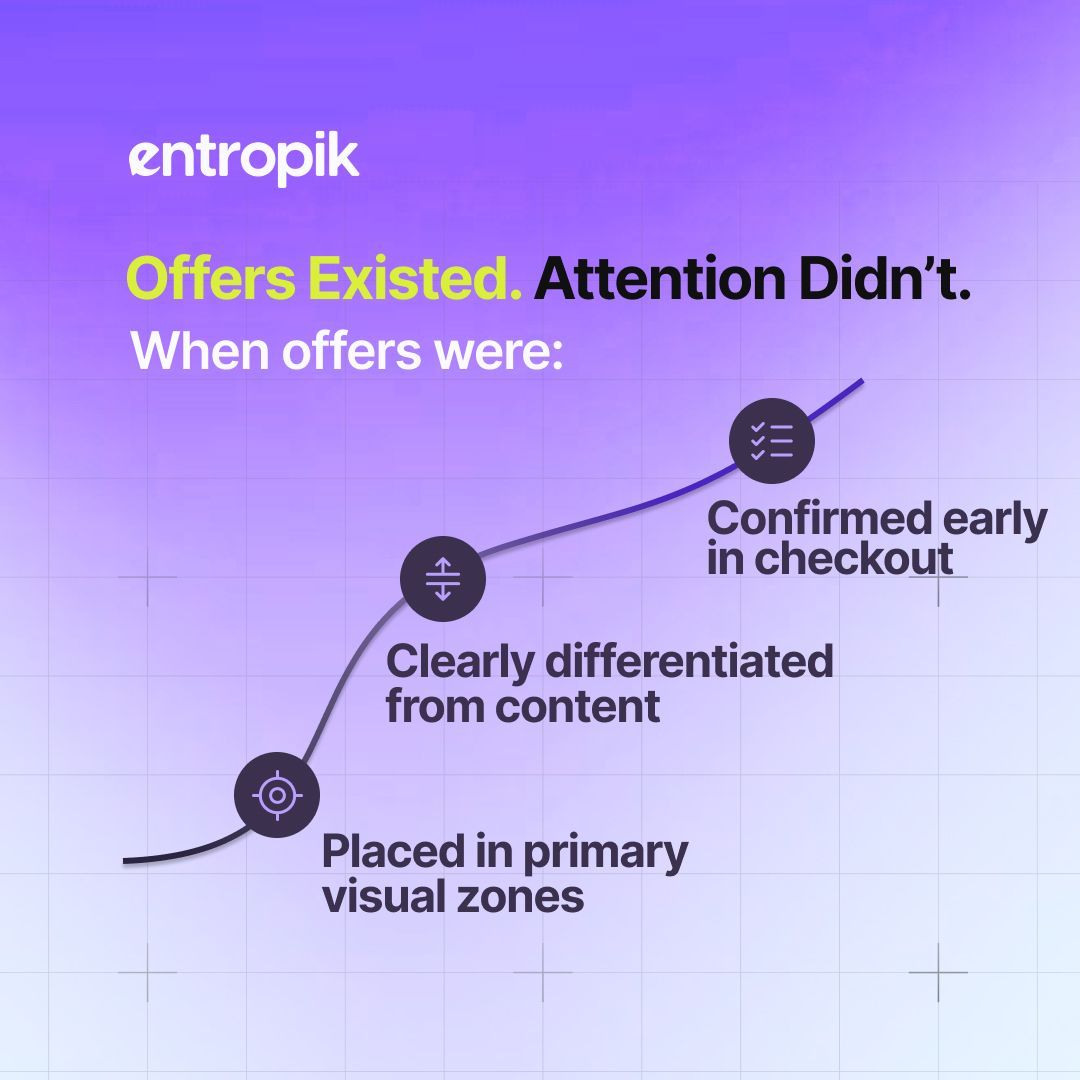 entropik

Offers Existed. Attention Didn't.

When offers were:

Confirmed early in checkout

Clearly differentiated from content

Placed in primary visual zones